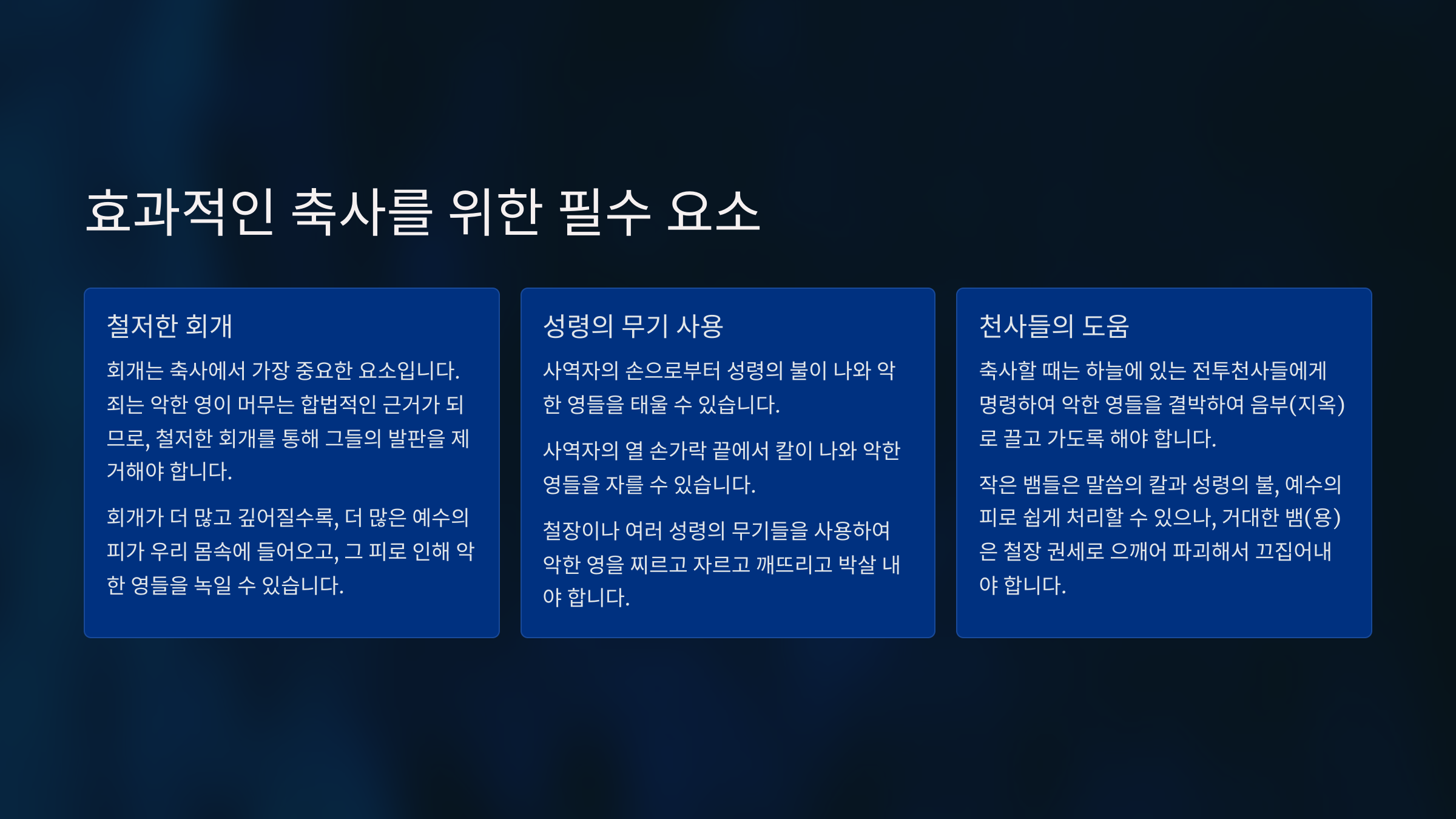 효과적인 축사를 위한 필수 요소

철저한 회개

회개는 축사에서 가장 중요한 요소입니다. 죄는 악한 영이 머무는 합법적인 근거가 되므로, 철저한 회개를 통해 그들의 발판을 제거해야 합니다.

회개가 더 많고 깊어질수록, 더 많은 예수의 피가 우리 몸속에 들어오고, 그 피로 인해 악한 영들을 녹일 수 있습니다.

성령의 무기 사용

사역자의 손으로부터 성령의 불이 나와 악한 영들을 태울 수 있습니다.

사역자의 열 손가락 끝에서 칼이 나와 악한 영들을 자를 수 있습니다.

철장이나 여러 성령의 무기들을 사용하여 악한 영을 찌르고 자르고 깨뜨리고 박살 내야 합니다.

천사들의 도움

축사할 때는 하늘에 있는 전투천사들에게 명령하여 악한 영들을 결박하여 음부(지옥)로 끌고 가도록 해야 합니다.

작은 뱀들은 말씀의 칼과 성령의 불, 예수의 피로 쉽게 처리할 수 있으나, 거대한 뱀(용)은 철장 권세로 으깨어 파괴해서 끄집어내야 합니다.